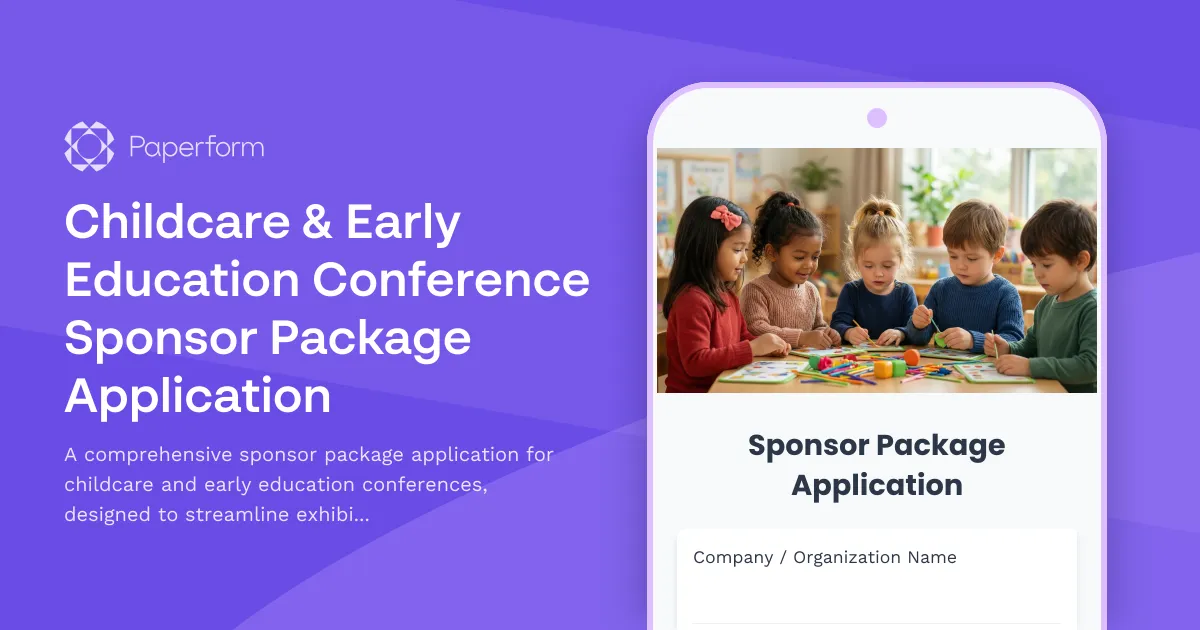 Paperform

Childcare & Early Education Conference Sponsor Package Application

A comprehensive sponsor package application for childcare and early education conferences, designed to streamline exhibi...

Sponsor Package Application

Company / Organization Name